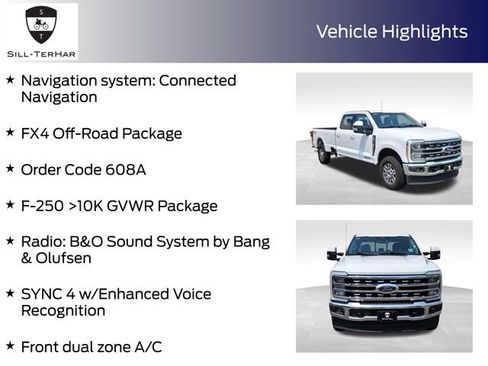 S
T
SILL-TERHAR

Vehicle Highlights

★ Navigation system: Connected Navigation

★ FX4 Off-Road Package

★ Order Code 608A

★ F-250 >10K GVWR Package

★ Radio: B&O Sound System by Bang & Olufsen

★ SYNC 4 w/Enhanced Voice Recognition

★ Front dual zone A/C